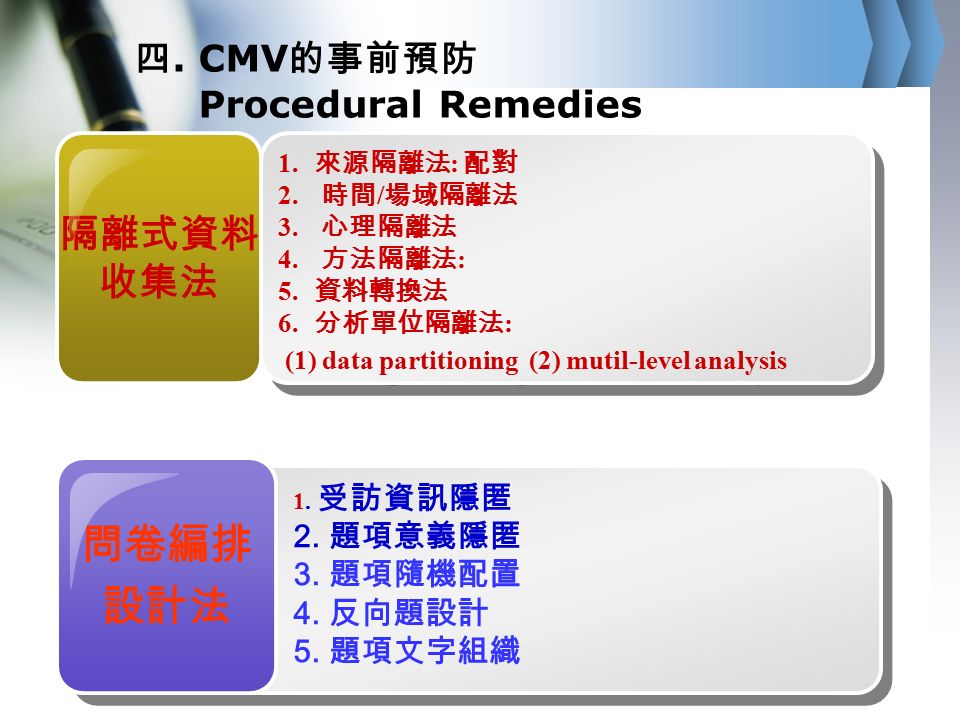 四. CMV的事前預防
Procedural Remedies

隔離式資料收集法

1. 來源隔離法: 配對
2. 時間/場域隔離法
3. 心理隔離法
4. 方法隔離法:
5. 資料轉換法
6. 分析單位隔離法:
(1) data partitioning (2) mutil-level analysis

問卷編排設計法

1. 受訪資訊隱匿
2. 題項意義隱匿
3. 題項隨機配置
4. 反向題設計
5. 題項文字組織